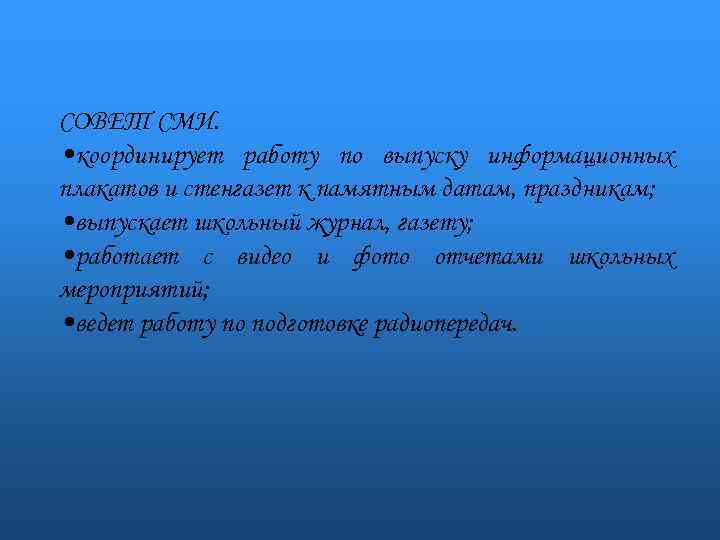 СОВЕТ СМИ.

•координирует работу по выпуску информационных плакатов и стенгазет к памятным датам, праздникам;

•выпускает школьный журнал, газету;

•работает с видео и фото отчетами школьных мероприятий;

•ведет работу по подготовке радиопередач.